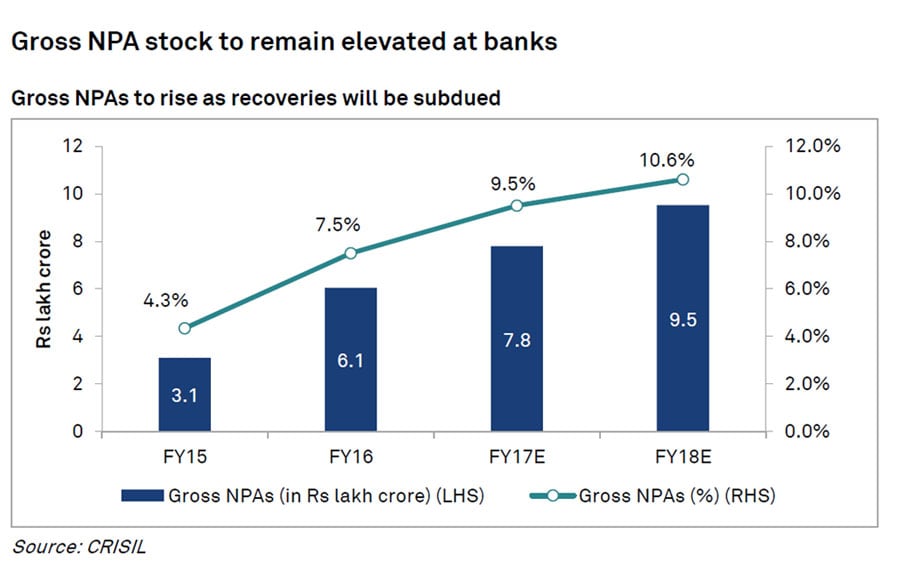 Gross NPA stock to remain elevated at banks

Gross NPAs to rise as recoveries will be subdued

Rs lakh crore

12
10
8
6
4
2
0

12.0%
10.0%
8.0%
6.0%
4.0%
2.0%
0.0%

4.3%
7.5%
9.5%
10.6%

3.1
6.1
7.8
9.5

FY15
FY16
FY17E
FY18E

Gross NPAs (in Rs lakh crore) (LHS)
Gross NPAs (%) (RHS)

Source: CRISIL